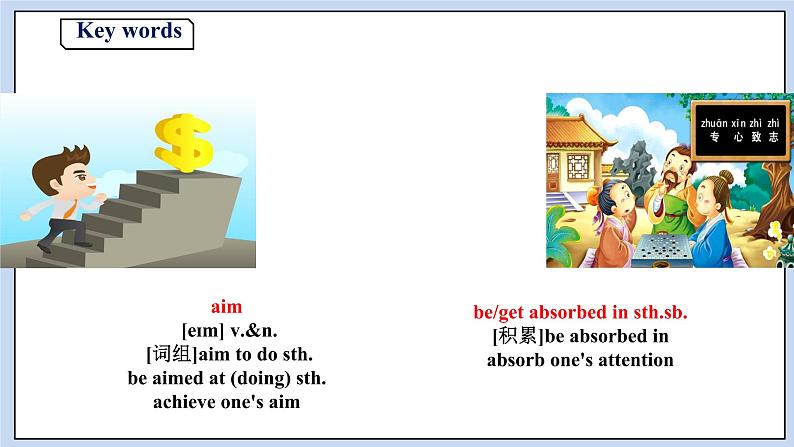 Key words

zhuān xīn zhì zhì
专 心 致 志

aim
[eɪm] v.&n.
[词组]aim to do sth.
be aimed at (doing) sth.
achieve one's aim

be/get absorbed in sth.sb.
[积累]be absorbed in
absorb one's attention